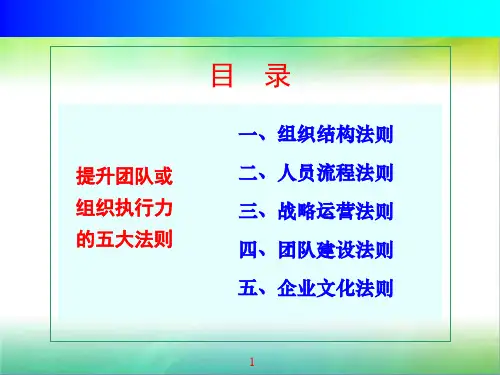 目 录

提升团队或组织执行力的五大法则

一、组织结构法则

二、人员流程法则

三、战略运营法则

四、团队建设法则

五、企业文化法则

1